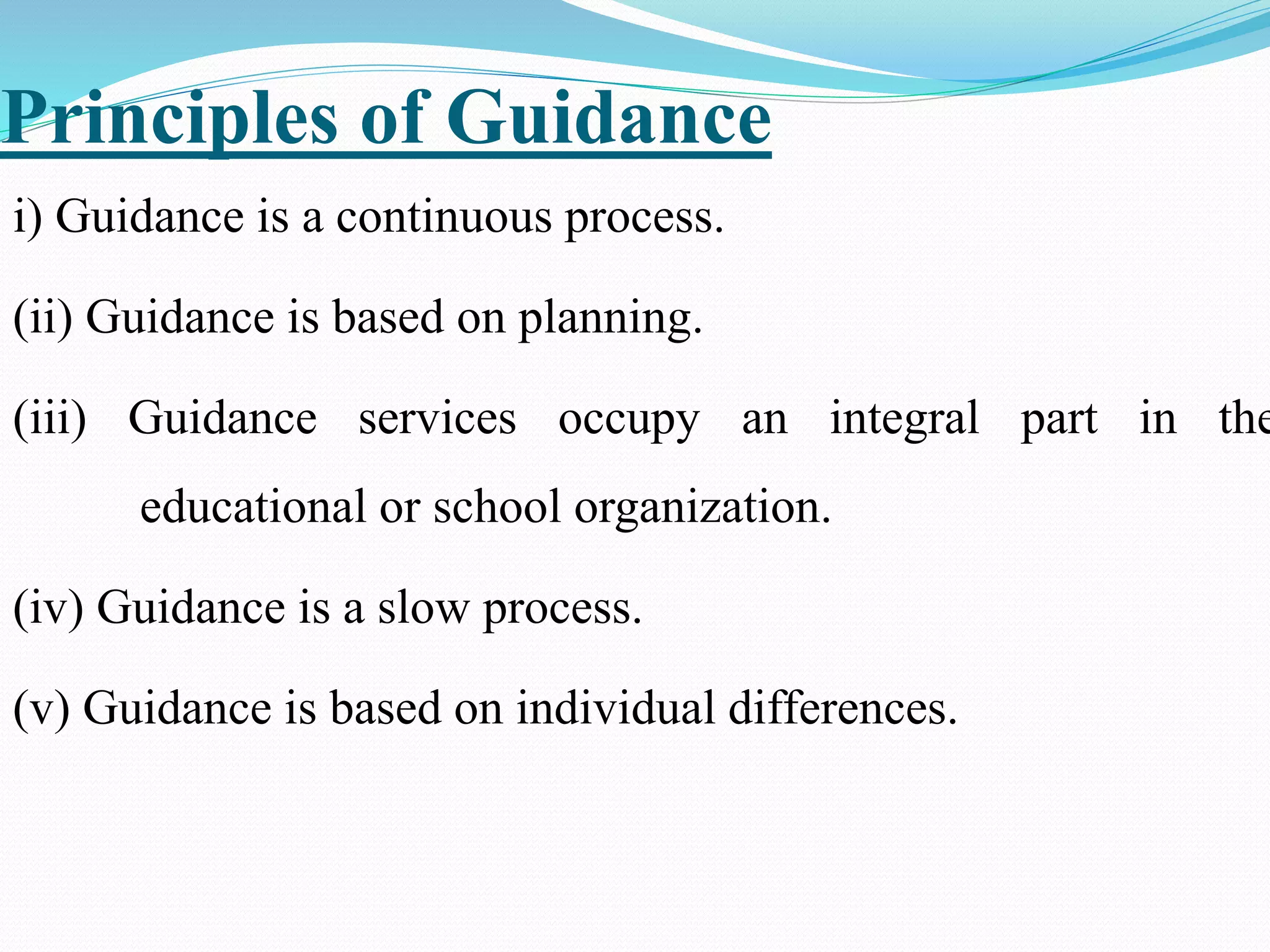 Principles of Guidance

i) Guidance is a continuous process.

(ii) Guidance is based on planning.

(iii) Guidance services occupy an integral part in the educational or school organization.

(iv) Guidance is a slow process.

(v) Guidance is based on individual differences.